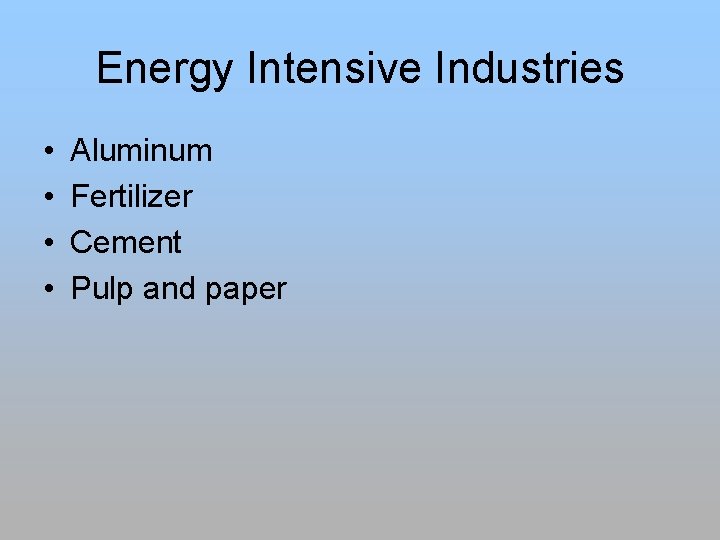 Energy Intensive Industries

• Aluminum
• Fertilizer
• Cement
• Pulp and paper